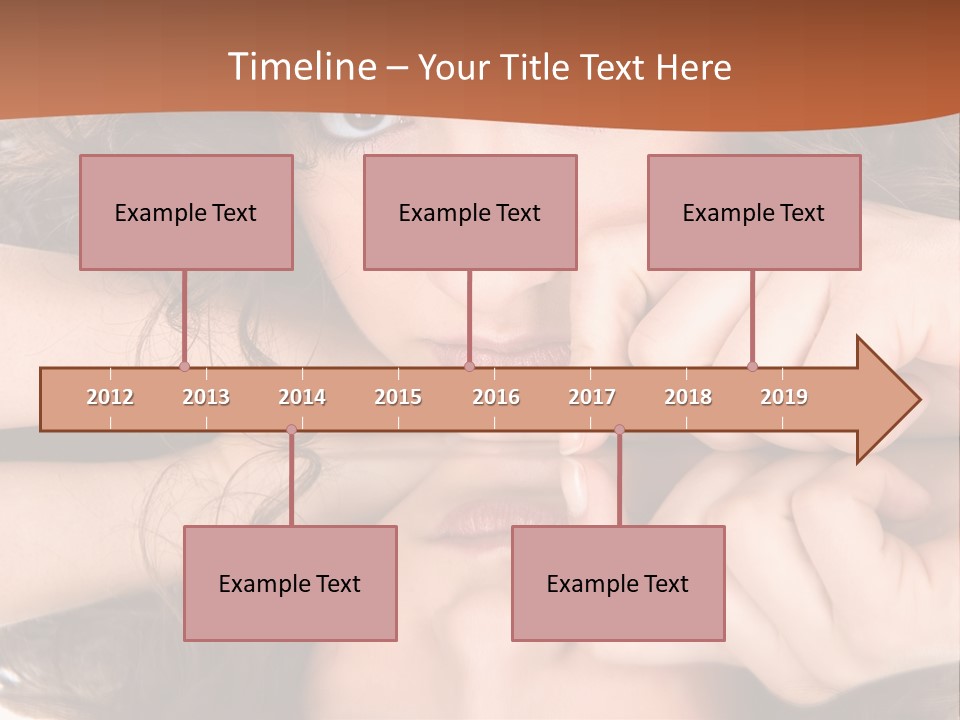 Timeline – Your Title Text Here

Example Text

Example Text

Example Text

2012 2013 2014 2015 2016 2017 2018 2019

Example Text

Example Text